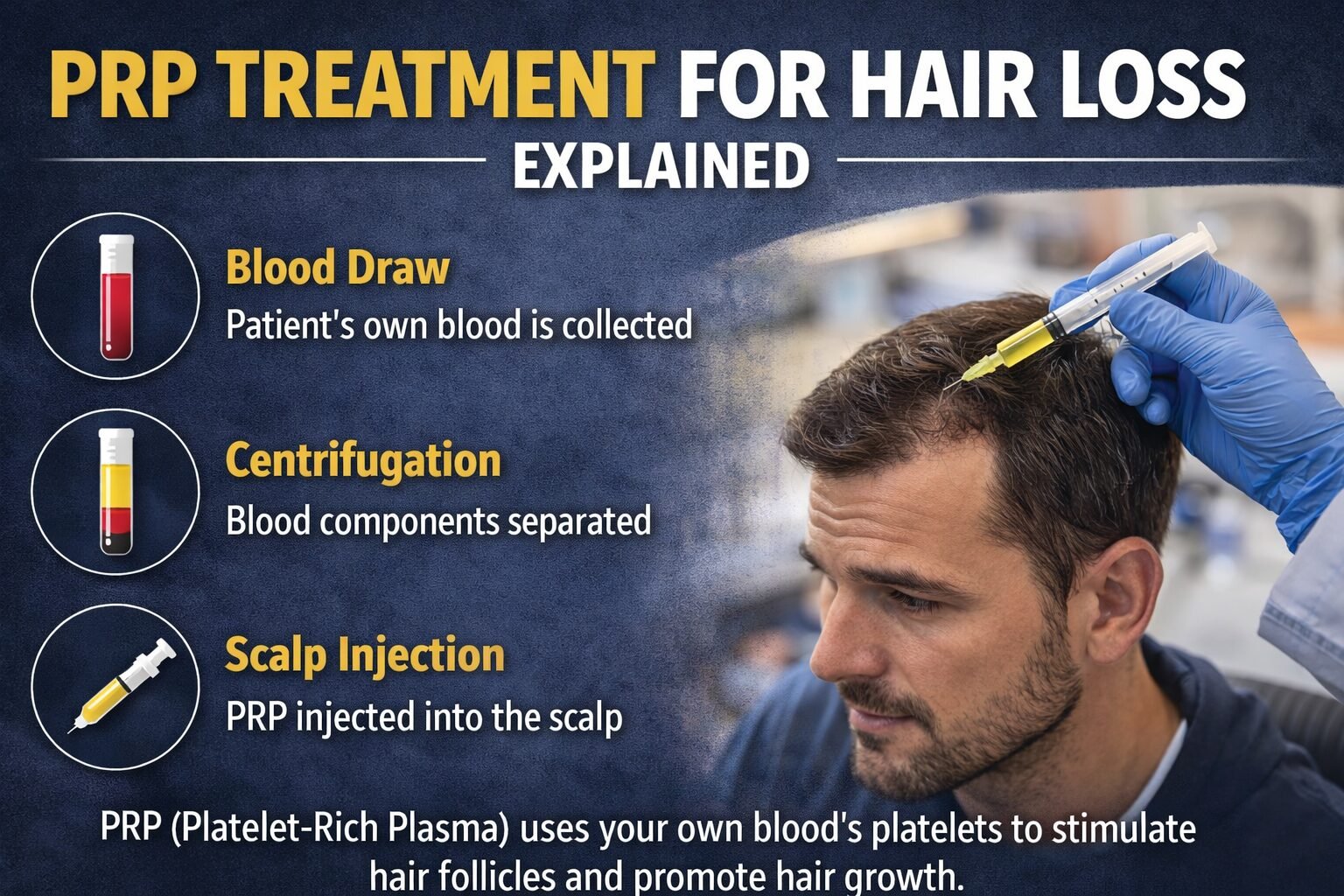 PRP TREATMENT FOR HAIR LOSS
EXPLAINED

Blood Draw
Patient's own blood is collected

Centrifugation
Blood components separated

Scalp Injection
PRP injected into the scalp

PRP (Platelet-Rich Plasma) uses your own blood's platelets to stimulate hair follicles and promote hair growth.